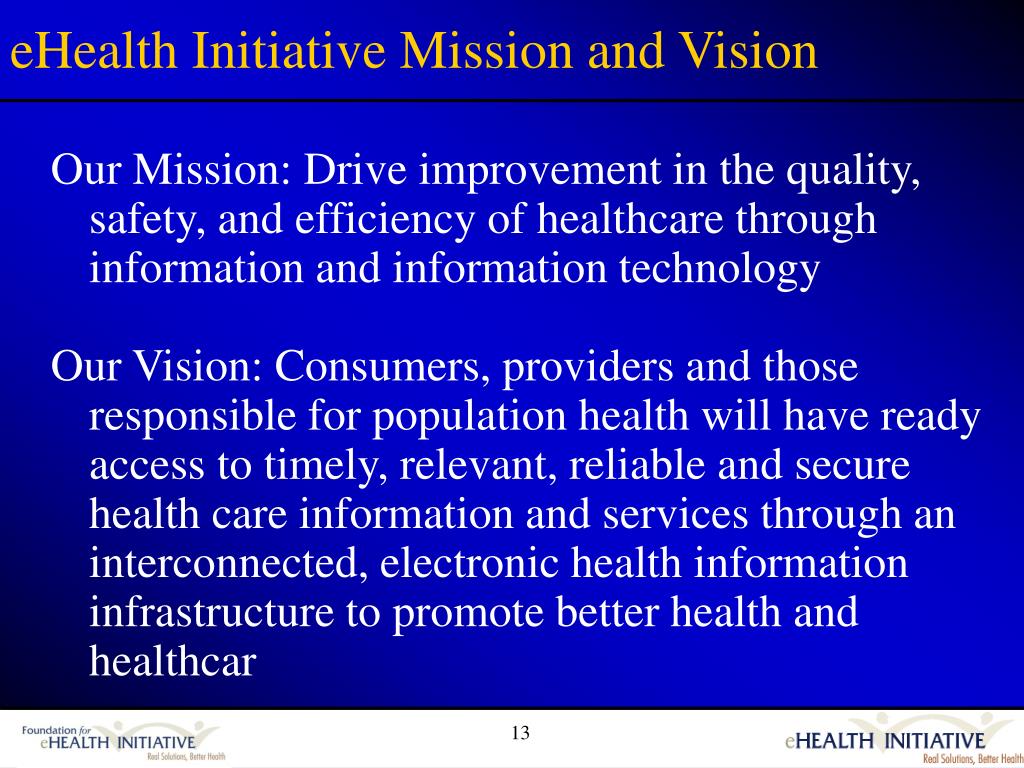 eHealth Initiative Mission and Vision

Our Mission: Drive improvement in the quality, safety, and efficiency of healthcare through information and information technology

Our Vision: Consumers, providers and those responsible for population health will have ready access to timely, relevant, reliable and secure health care information and services through an interconnected, electronic health information infrastructure to promote better health and healthcar

Foundation for eHEALTH INITIATIVE Real Solutions, Better Health

13

eHEALTH INITIATIVE Real Solutions, Better Health